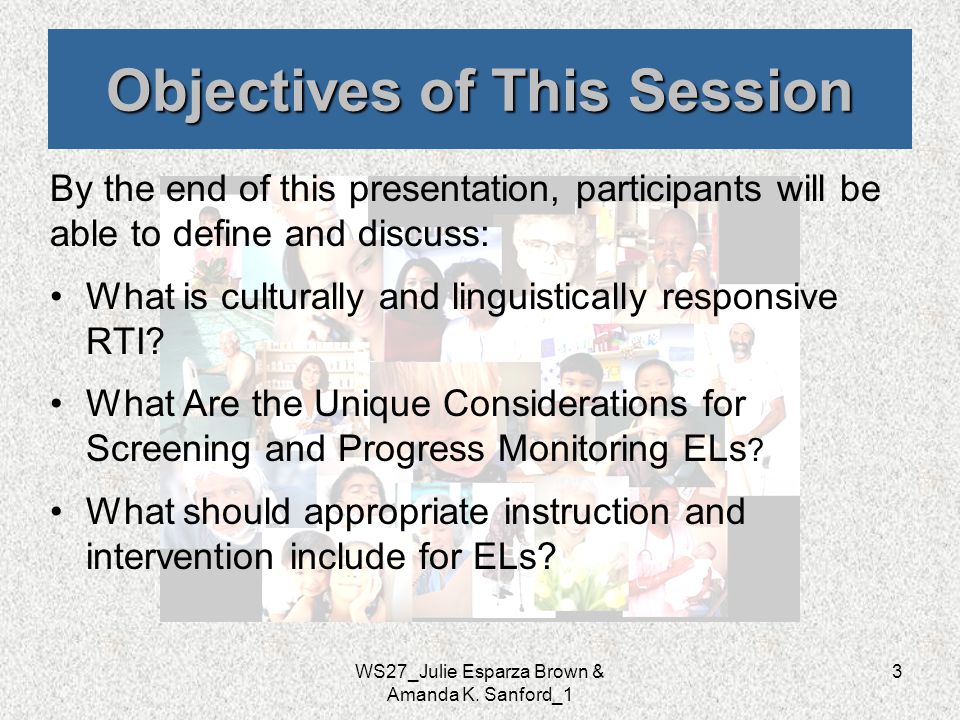 Objectives of This Session

By the end of this presentation, participants will be able to define and discuss:

• What is culturally and linguistically responsive RTI?

• What Are the Unique Considerations for Screening and Progress Monitoring ELs?

• What should appropriate instruction and intervention include for ELs?

WS27_Julie Esparza Brown & Amanda K. Sanford_1

3